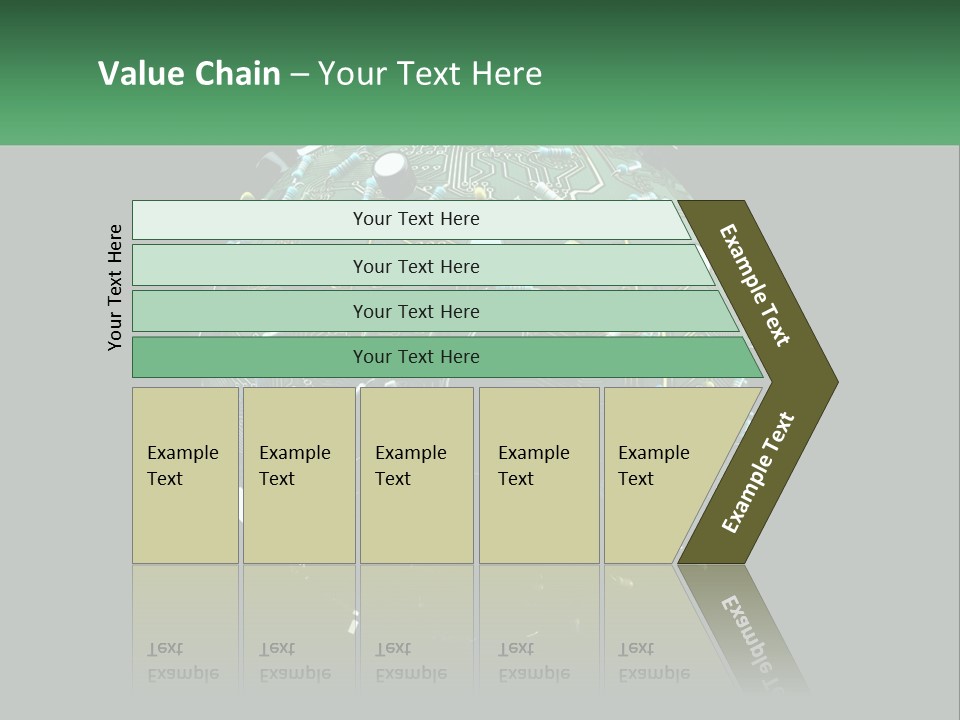 Value Chain – Your Text Here

Your Text Here

Your Text Here

Your Text Here

Your Text Here

Your Text Here

Example Text

Example Text

Example Text

Example Text

Example Text

Example Text

Example Text